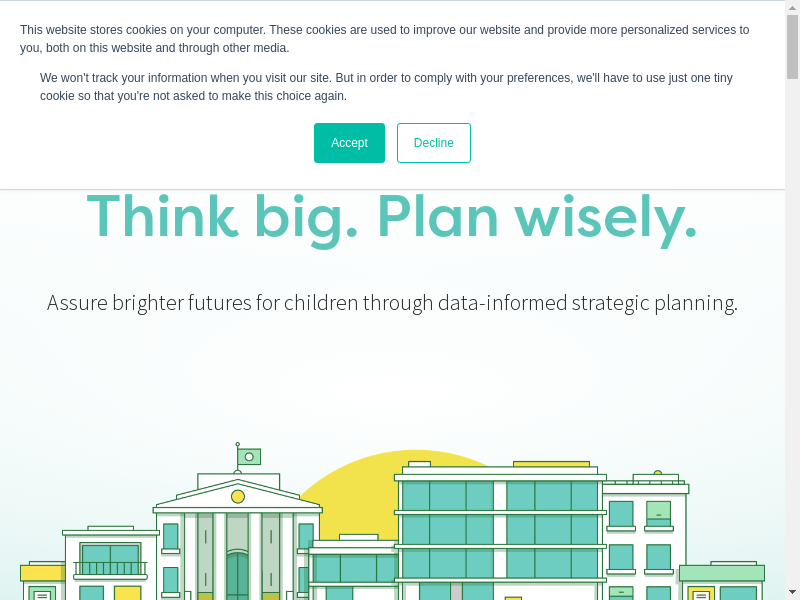 This website stores cookies on your computer. These cookies are used to improve our website and provide more personalized services to you, both on this website and through other media.

We won't track your information when you visit our site. But in order to comply with your preferences, we'll have to use just one tiny cookie so that you're not asked to make this choice again.

Accept Decline

Think big. Plan wisely.

Assure brighter futures for children through data-informed strategic planning.